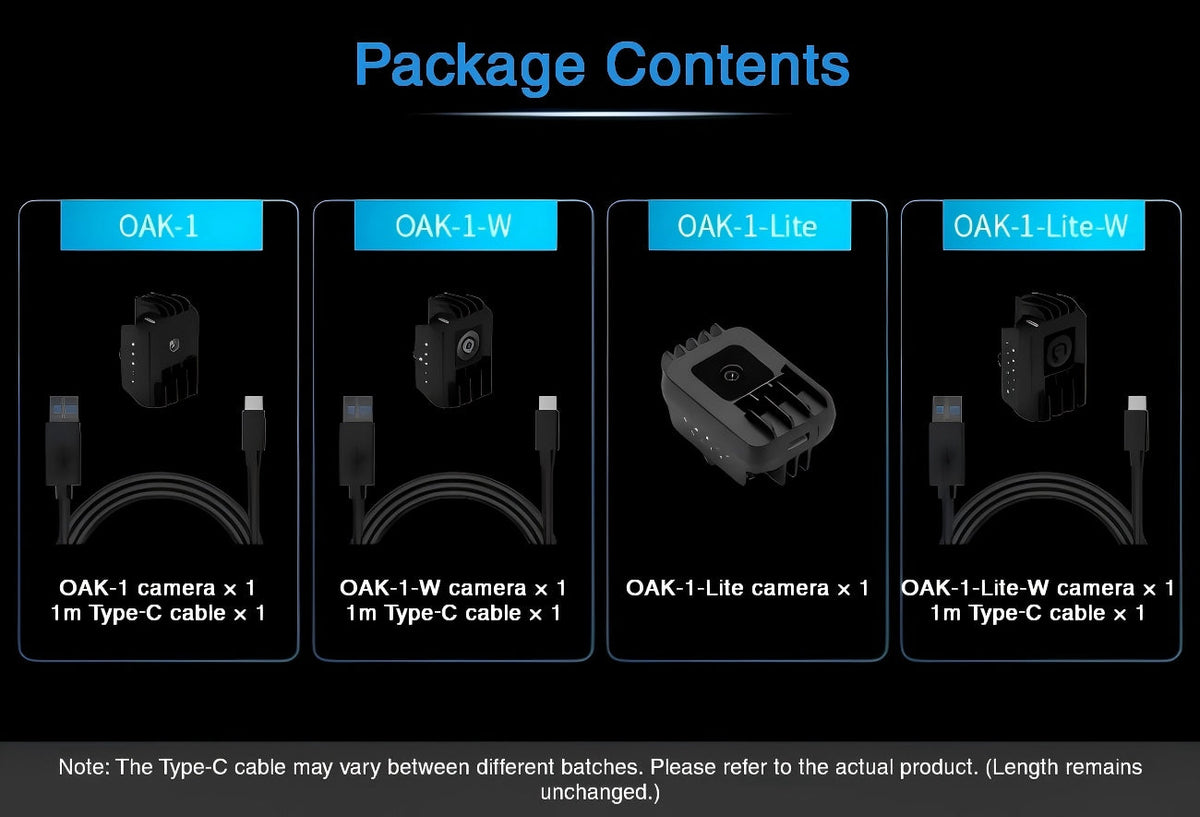 Package Contents

OAK-1

OAK-1 camera × 1
1m Type-C cable × 1

OAK-1-W

OAK-1-W camera × 1
1m Type-C cable × 1

OAK-1-Lite

OAK-1-Lite camera × 1

OAK-1-Lite-W

OAK-1-Lite-W camera × 1
1m Type-C cable × 1

Note: The Type-C cable may vary between different batches. Please refer to the actual product. (Length remains unchanged.)